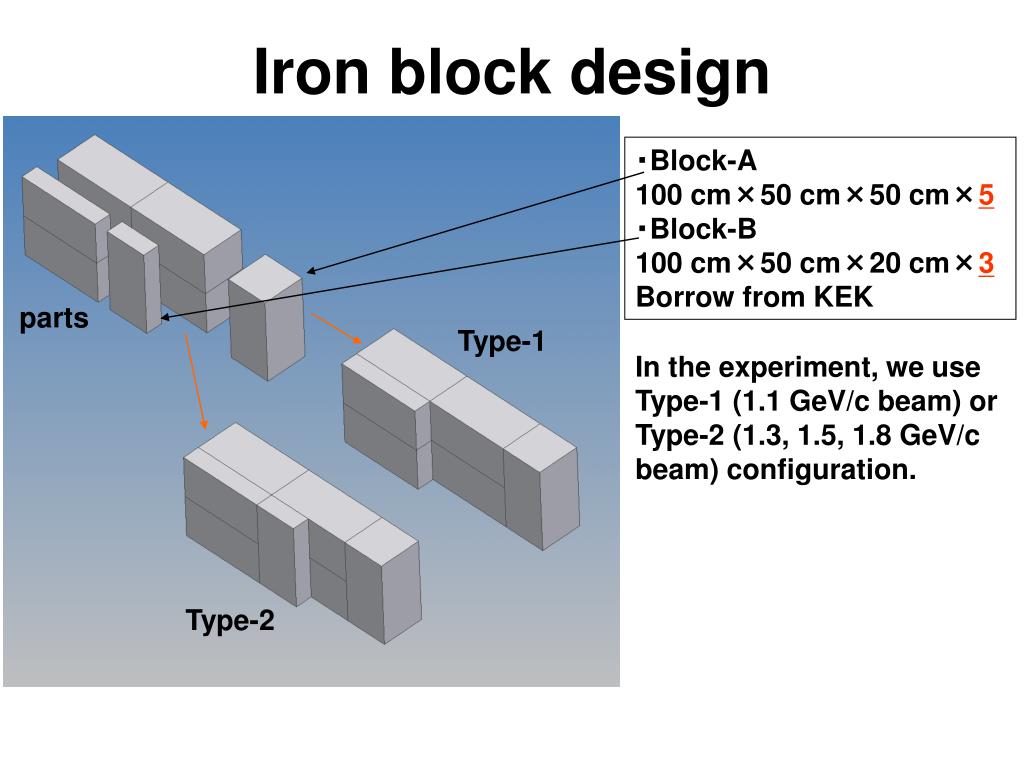 Iron block design

parts

Type-1

Type-2

・Block-A
100 cm×50 cm×50 cm×5
・Block-B
100 cm×50 cm×20 cm×3
Borrow from KEK

In the experiment, we use Type-1 (1.1 GeV/c beam) or Type-2 (1.3, 1.5, 1.8 GeV/c beam) configuration.